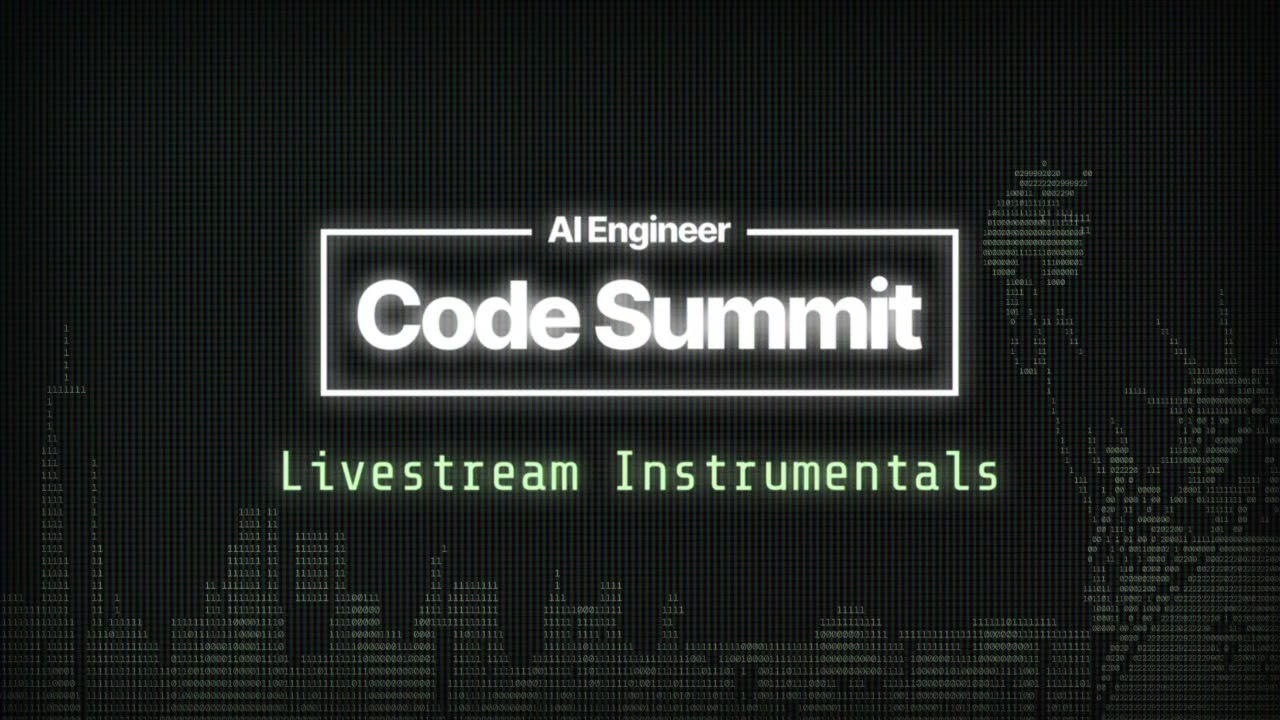 AI Engineer

Code Summit

Livestream Instrumentals